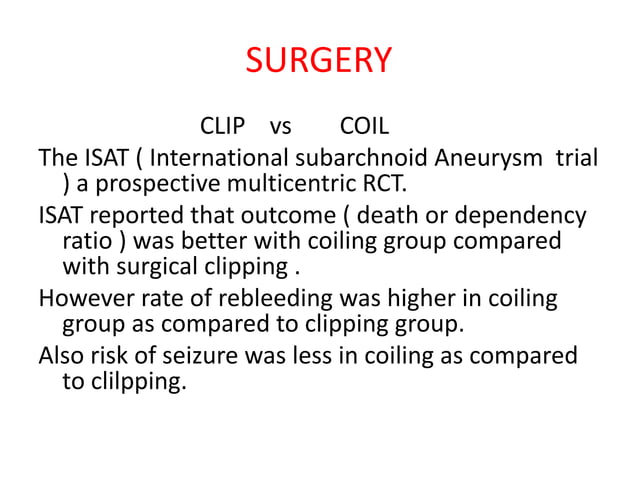 SURGERY

CLIP vs COIL

The ISAT ( International subarchnoid Aneurysm trial ) a prospective multicentric RCT.

ISAT reported that outcome ( death or dependency ratio ) was better with coiling group compared with surgical clipping .

However rate of rebleeding was higher in coiling group as compared to clipping group.

Also risk of seizure was less in coiling as compared to clilpping.